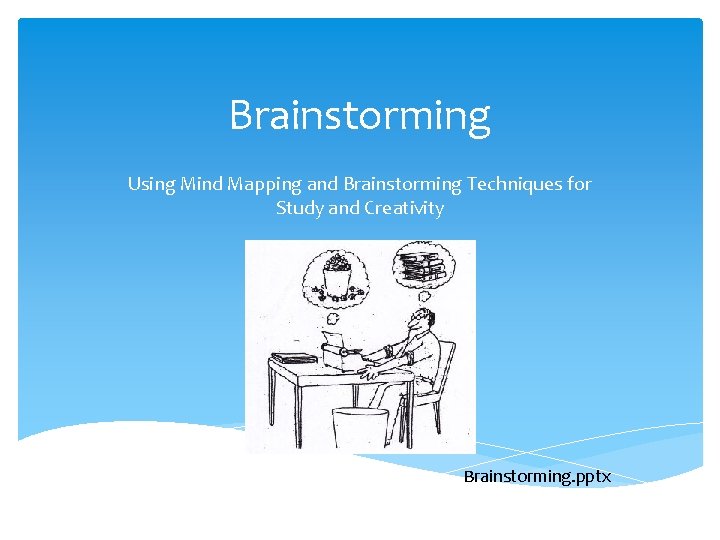 Brainstorming

Using Mind Mapping and Brainstorming Techniques for Study and Creativity

Brainstorming.pptx